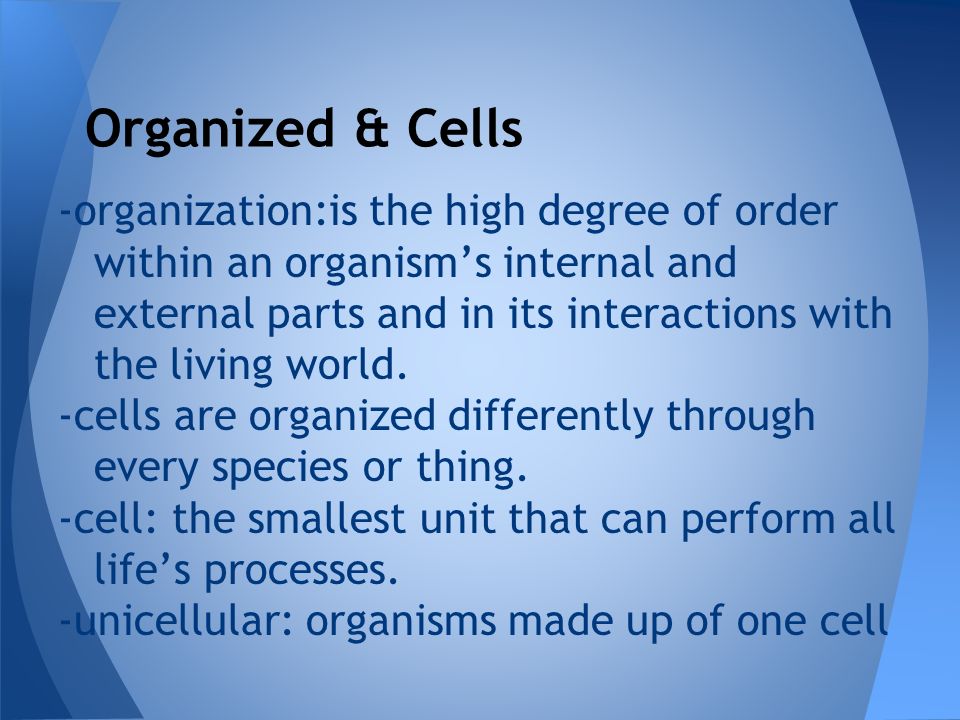 Organized & Cells

-organization:is the high degree of order within an organism’s internal and external parts and in its interactions with the living world.

-cells are organized differently through every species or thing.

-cell: the smallest unit that can perform all life’s processes.

-unicellular: organisms made up of one cell